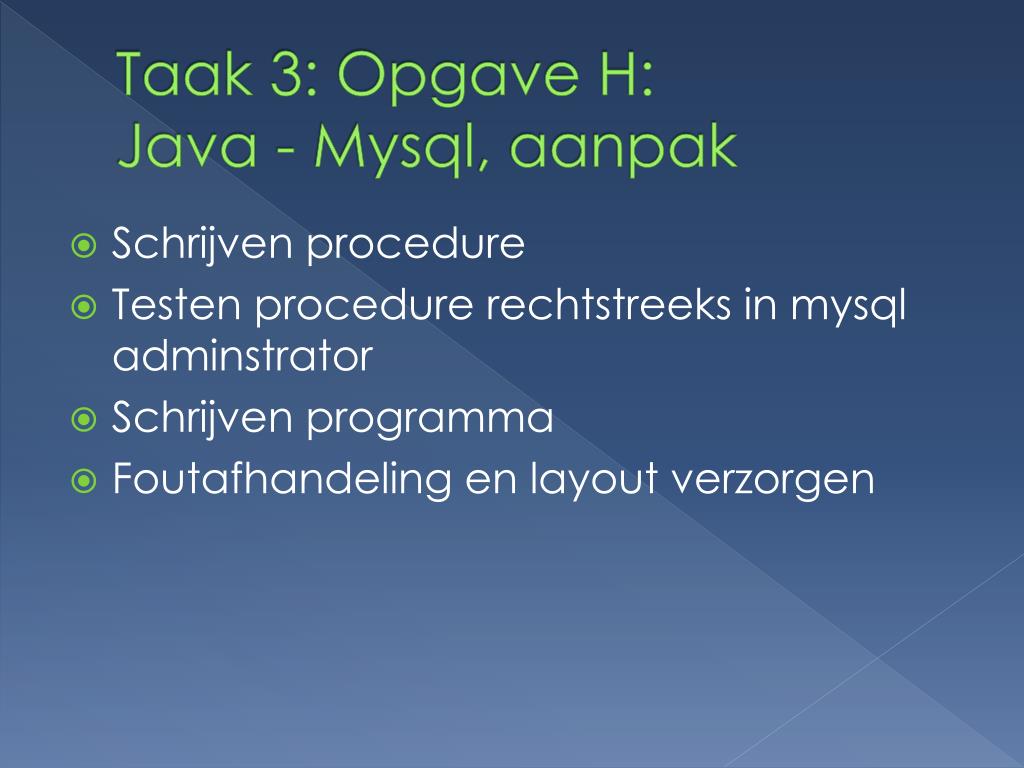 Taak 3: Opgave H:
Java - Mysql, aanpak

Schrijven procedure
Testen procedure rechtstreeks in mysql adminstrator
Schrijven programma
Foutafhandeling en layout verzorgen